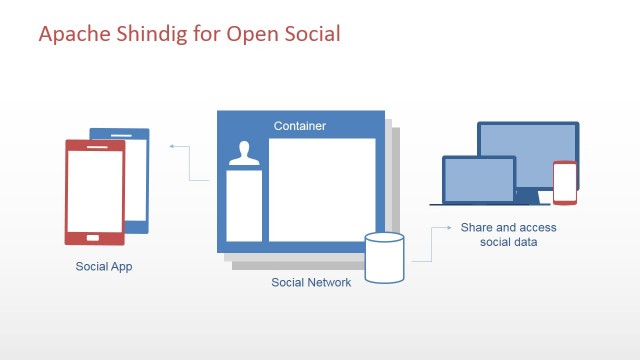 Apache Shindig for Open Social

Container

Social App

Social Network

Share and access social data